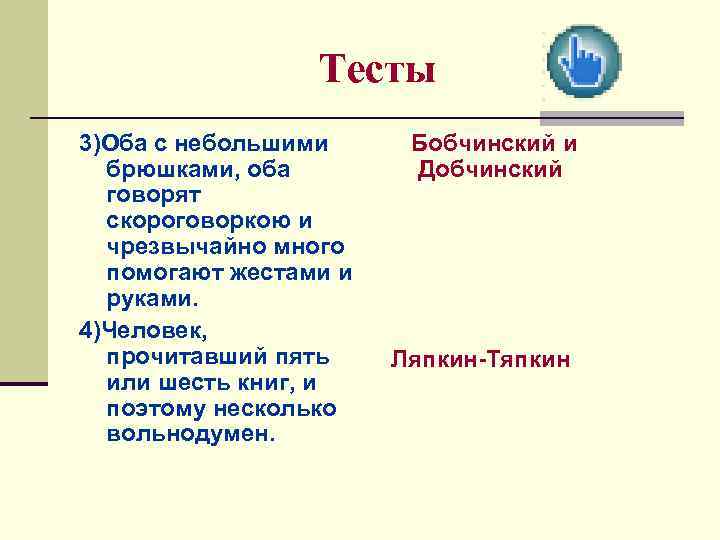 Тесты

3)Оба с небольшими брюшками, оба говорят скороговоркою и чрезвычайно много помогают жестами и руками.

4)Человек, прочитавший пять или шесть книг, и поэтому несколько вольнодумен.

Бобчинский и Добчинский

Ляпкин-Тяпкин